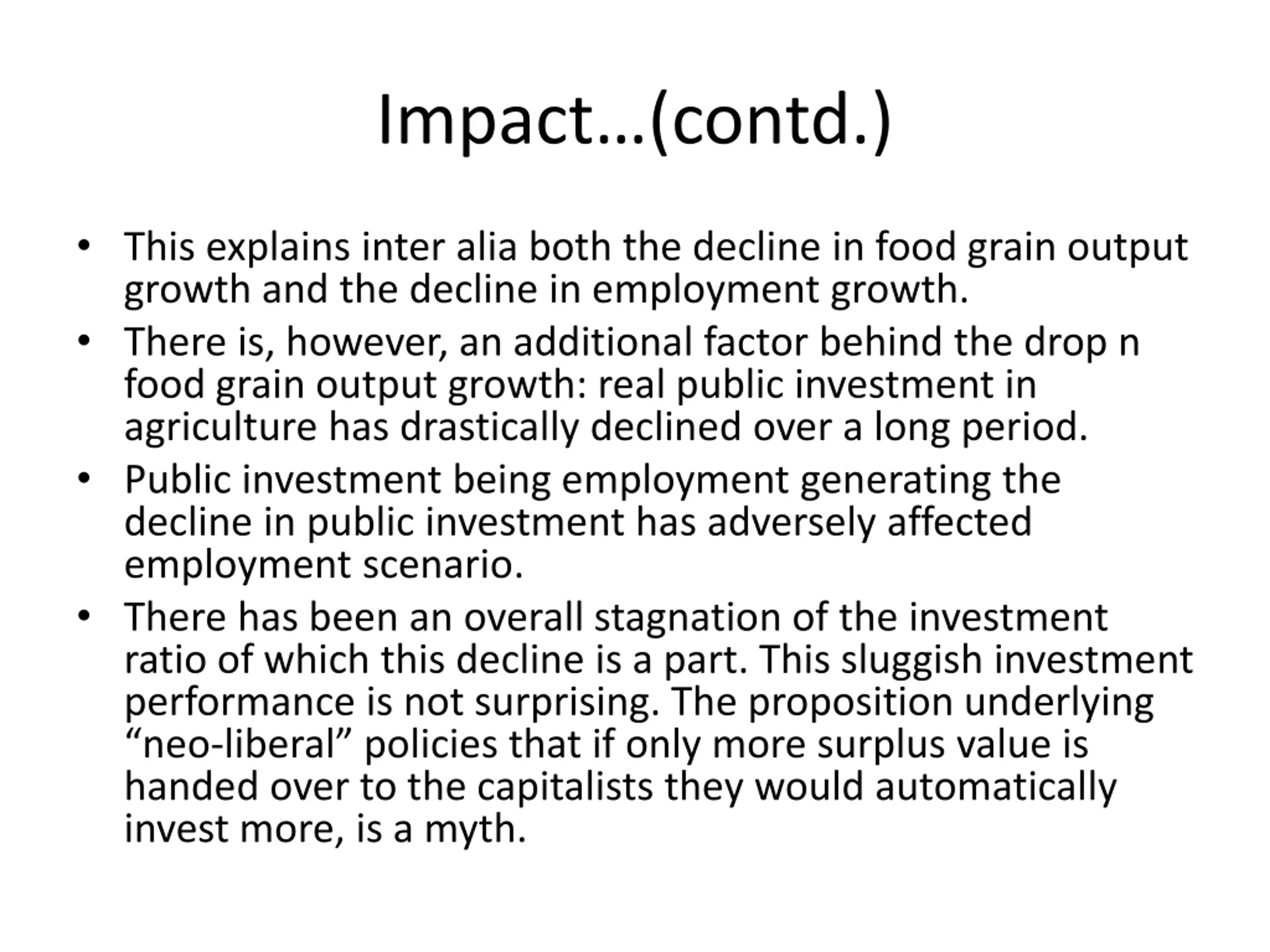 Impact…(contd.)

• This explains inter alia both the decline in food grain output growth and the decline in employment growth.
• There is, however, an additional factor behind the drop n food grain output growth: real public investment in agriculture has drastically declined over a long period.
• Public investment being employment generating the decline in public investment has adversely affected employment scenario.
• There has been an overall stagnation of the investment ratio of which this decline is a part. This sluggish investment performance is not surprising. The proposition underlying “neo-liberal” policies that if only more surplus value is handed over to the capitalists they would automatically invest more, is a myth.